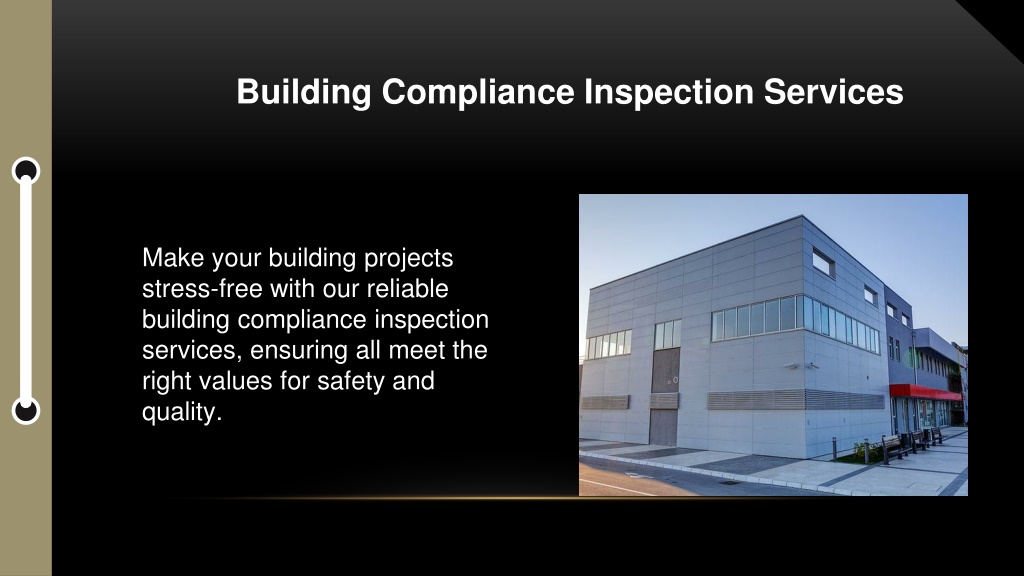 Building Compliance Inspection Services

Make your building projects stress-free with our reliable building compliance inspection services, ensuring all meet the right values for safety and quality.